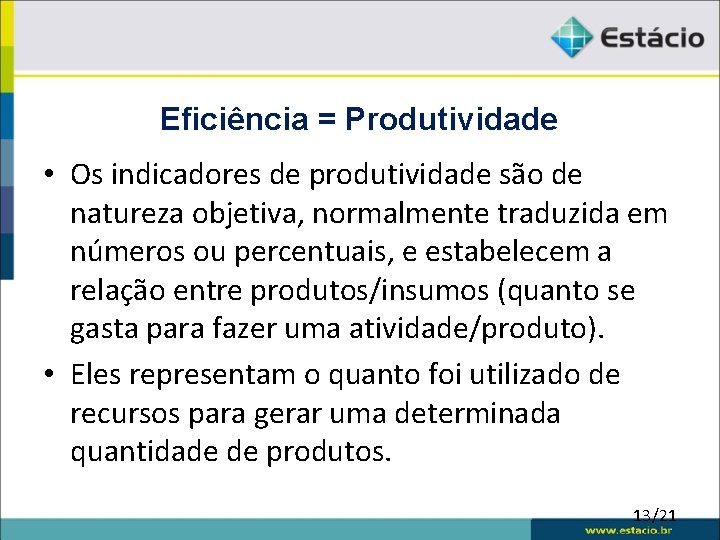 Estácio

Eficiência = Produtividade

• Os indicadores de produtividade são de natureza objetiva, normalmente traduzida em números ou percentuais, e estabelecem a relação entre produtos/insumos (quanto se gasta para fazer uma atividade/produto).

• Eles representam o quanto foi utilizado de recursos para gerar uma determinada quantidade de produtos.

13/21

www.estacio.br